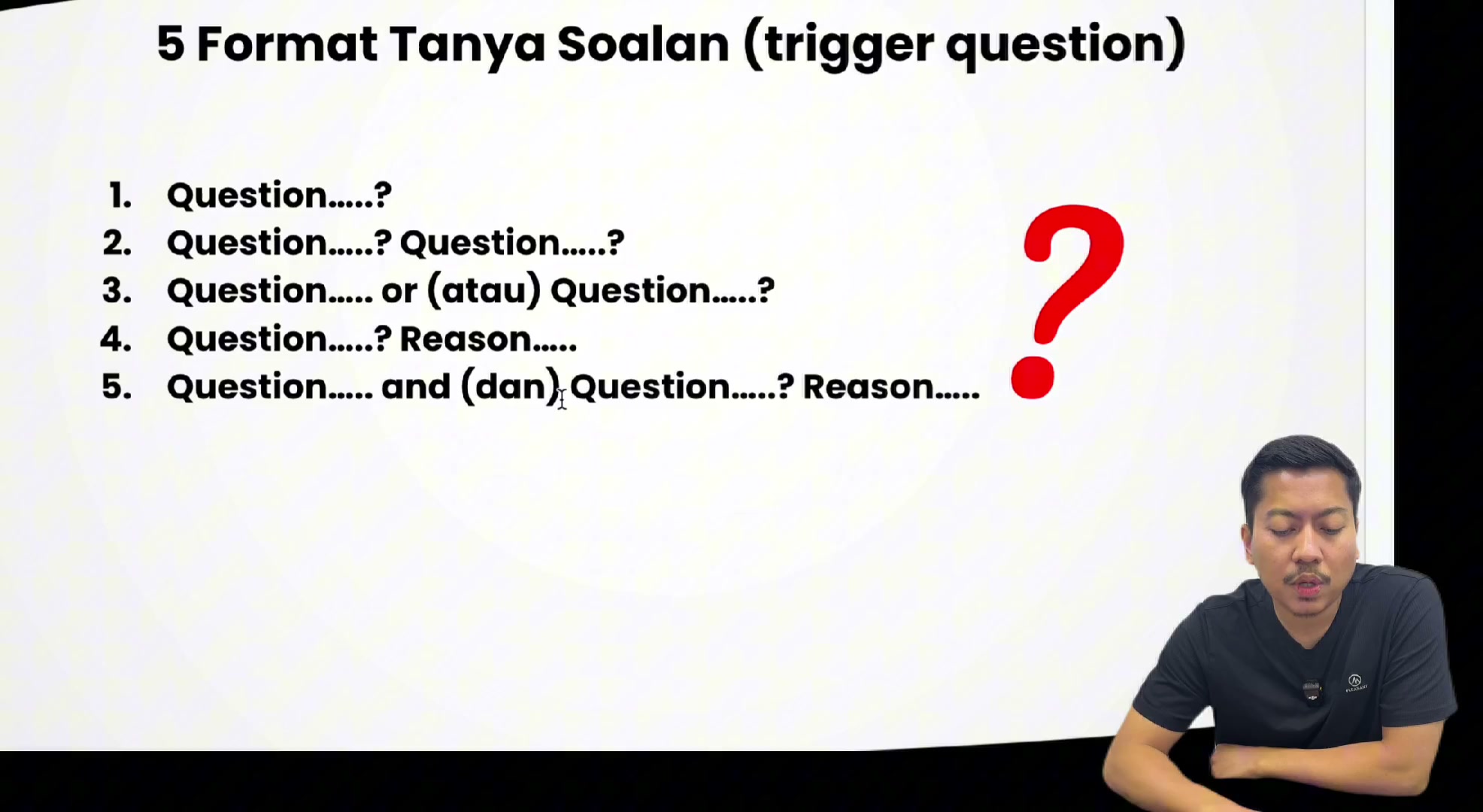 5 Format Tanya Soalan (trigger question)

1. Question.....?
2. Question.....? Question.....?
3. Question..... or (atau) Question.....?
4. Question.....? Reason.....
5. Question..... and (dan) Question.....? Reason.....

?